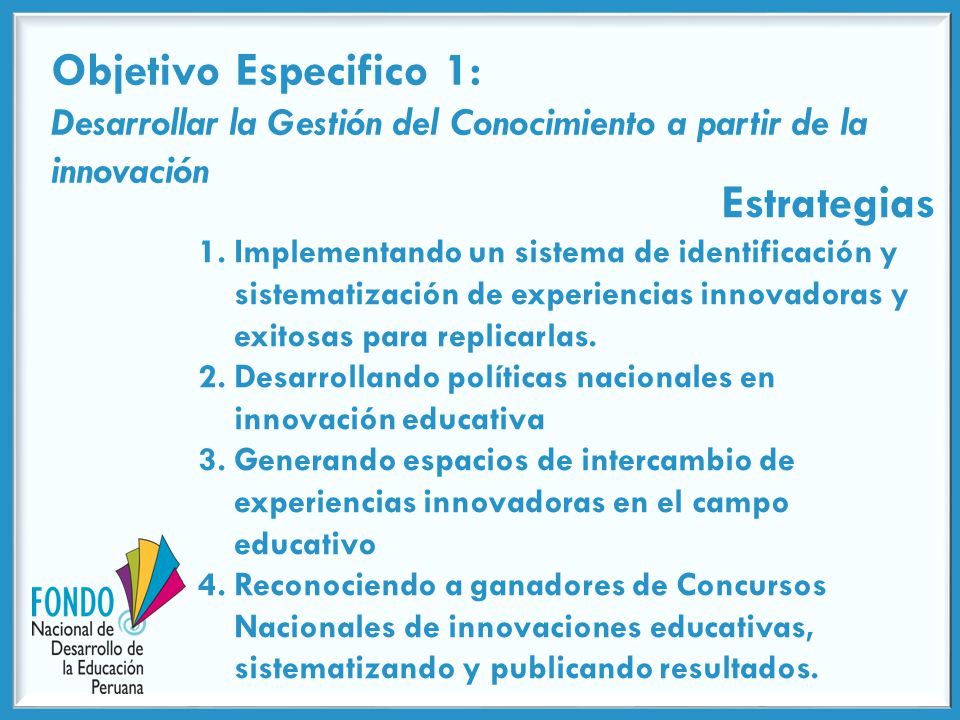 Objetivo Especifico 1:
Desarrollar la Gestión del Conocimiento a partir de la innovación

Estrategias

1. Implementando un sistema de identificación y sistematización de experiencias innovadoras y exitosas para replicarlas.
2. Desarrollando políticas nacionales en innovación educativa
3. Generando espacios de intercambio de experiencias innovadoras en el campo educativo
4. Reconociendo a ganadores de Concursos Nacionales de innovaciones educativas, sistematizando y publicando resultados.

FONDO Nacional de Desarrollo de la Educación Peruana